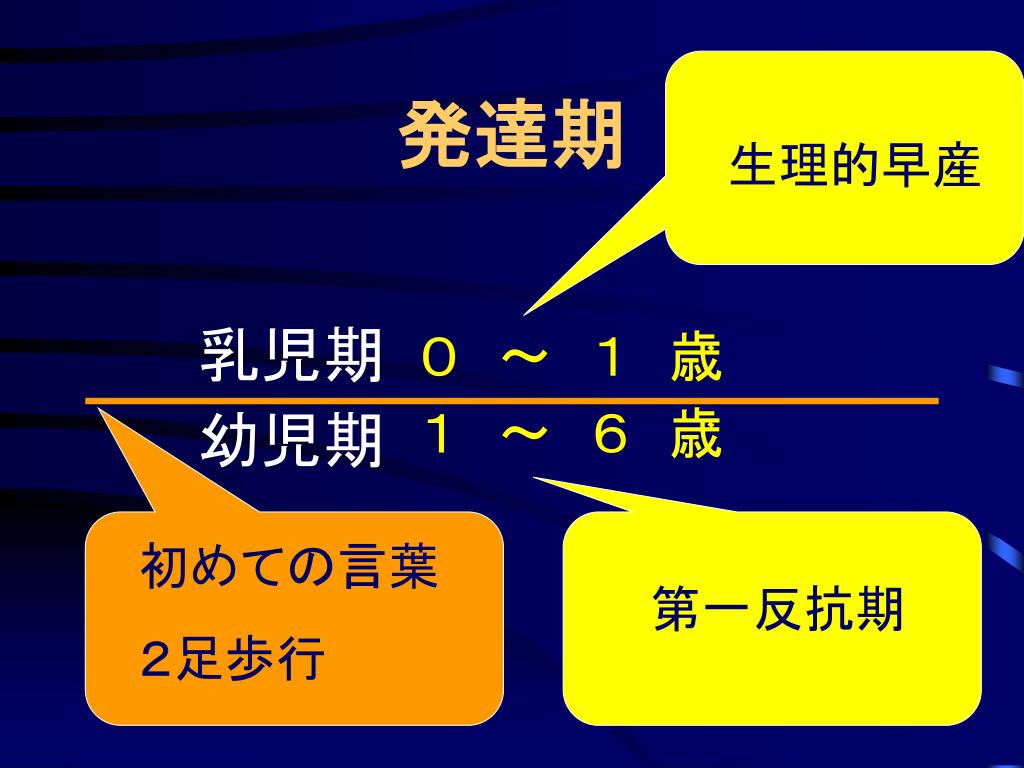 発達期

生理的早産

乳児期　０　～　１　歳

幼児期　１　～　６　歳

初めての言葉

２足歩行

第一反抗期